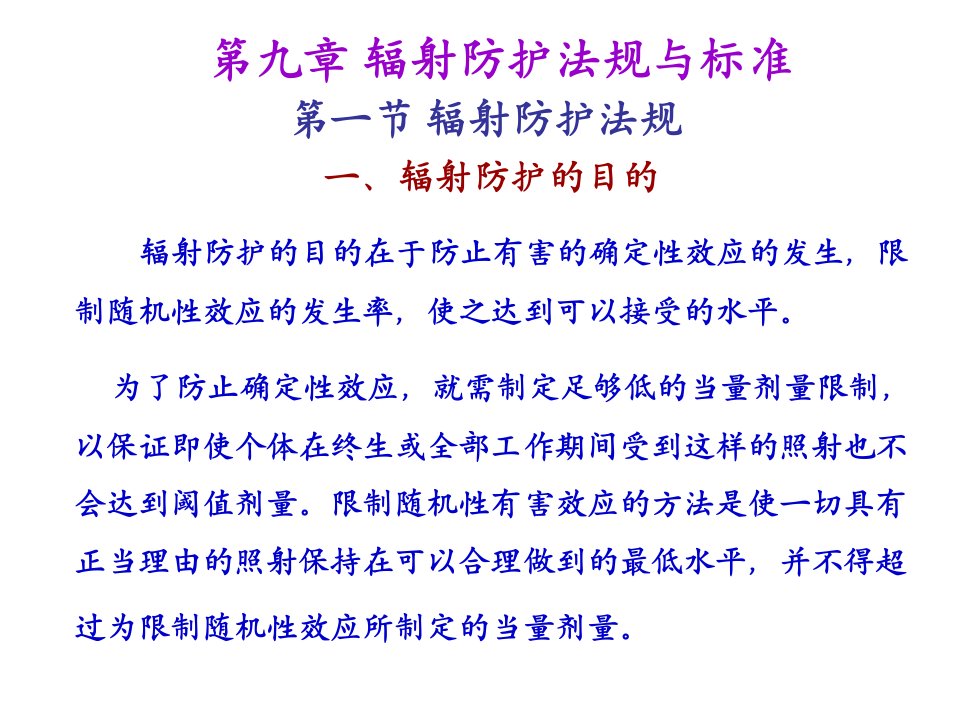 第九章 辐射防护法规与标准

第一节 辐射防护法规

一、辐射防护的目的

辐射防护的目的在于防止有害的确定性效应的发生，限制随机性效应的发生率，使之达到可以接受的水平。

为了防止确定性效应，就需制定足够低的当量剂量限制，以保证即使个体在终生或全部工作期间受到这样的照射也不会达到阈值剂量。限制随机性有害效应的方法是使一切具有正当理由的照射保持在可以合理做到的最低水平，并不得超过为限制随机性效应所制定的当量剂量。